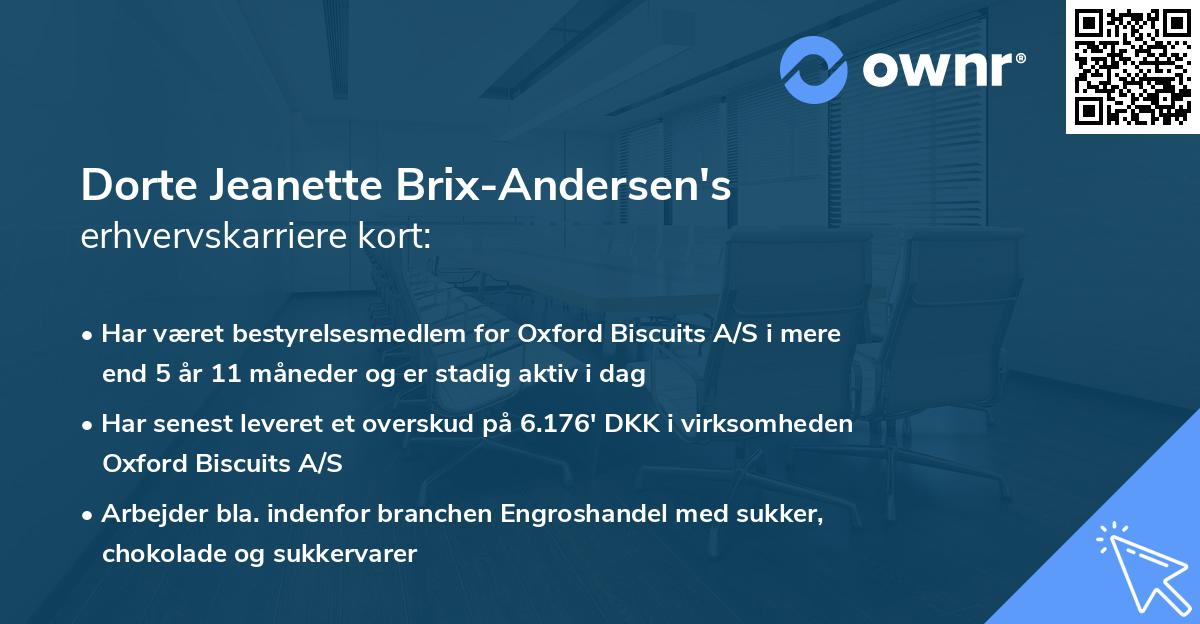 ownr®

Dorte Jeanette Brix-Andersen's erhvervskarriere kort:

• Har været bestyrelsesmedlem for Oxford Biscuits A/S i mere end 5 år 11 måneder og er stadig aktiv i dag

• Har senest leveret et overskud på 6.176' DKK i virksomheden Oxford Biscuits A/S

• Arbejder bla. indenfor branchen Engroshandel med sukker, chokolade og sukkervarer